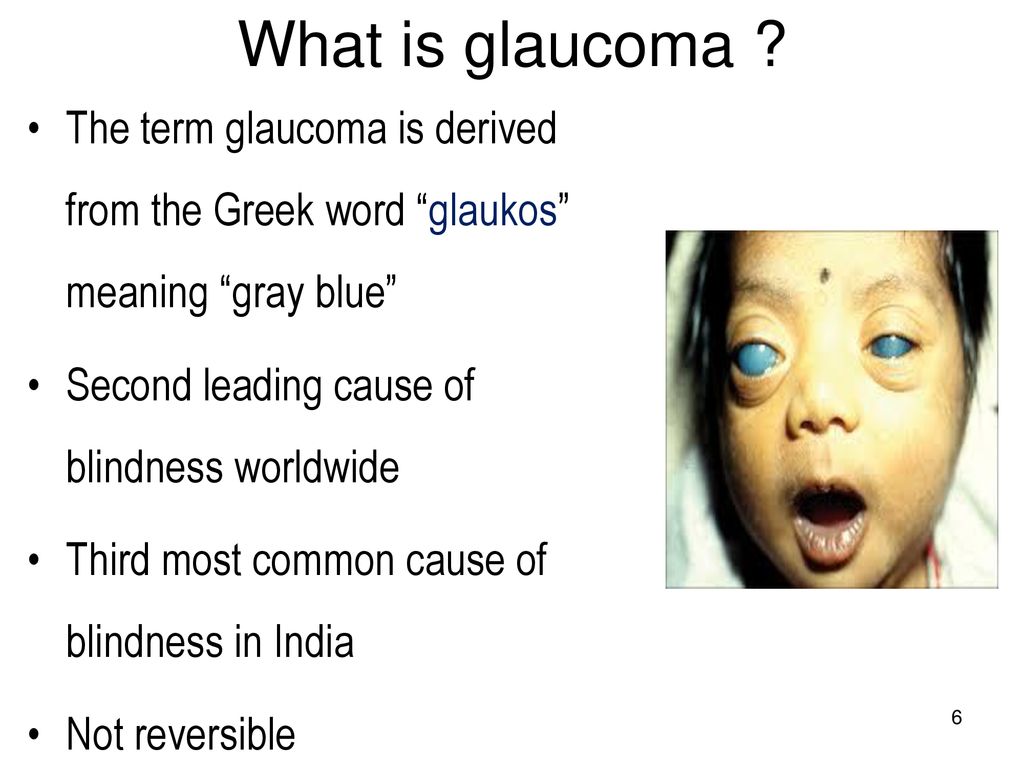 What is glaucoma ?

• The term glaucoma is derived from the Greek word “glaukos” meaning “gray blue”

• Second leading cause of blindness worldwide

• Third most common cause of blindness in India

• Not reversible

6